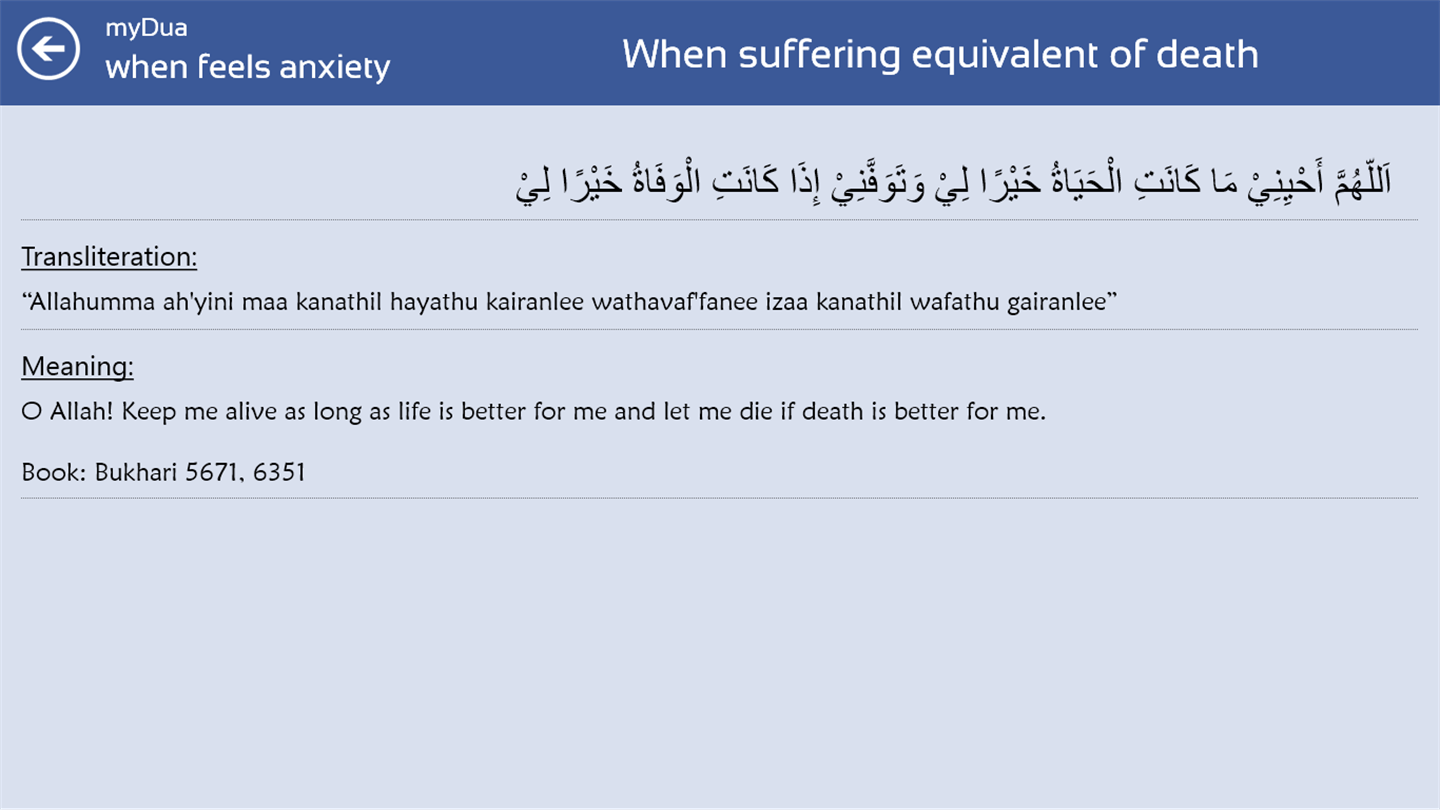 myDua
when feels anxiety

When suffering equivalent of death

اَللّٰهُمَّ أَحْيِنِيْ مَا كَانَتِ الْحَيَاةُ خَيْرًا لِيْ وَتَوَفَّنِيْ إِذَا كَانَتِ الْوَفَاةُ خَيْرًا لِيْ

Transliteration:

“Allahumma ah'yini maa kanathil hayathu kairanlee wathavaf'fanee izaa kanathil wafathu gairanlee”

Meaning:

O Allah! Keep me alive as long as life is better for me and let me die if death is better for me.

Book: Bukhari 5671, 6351